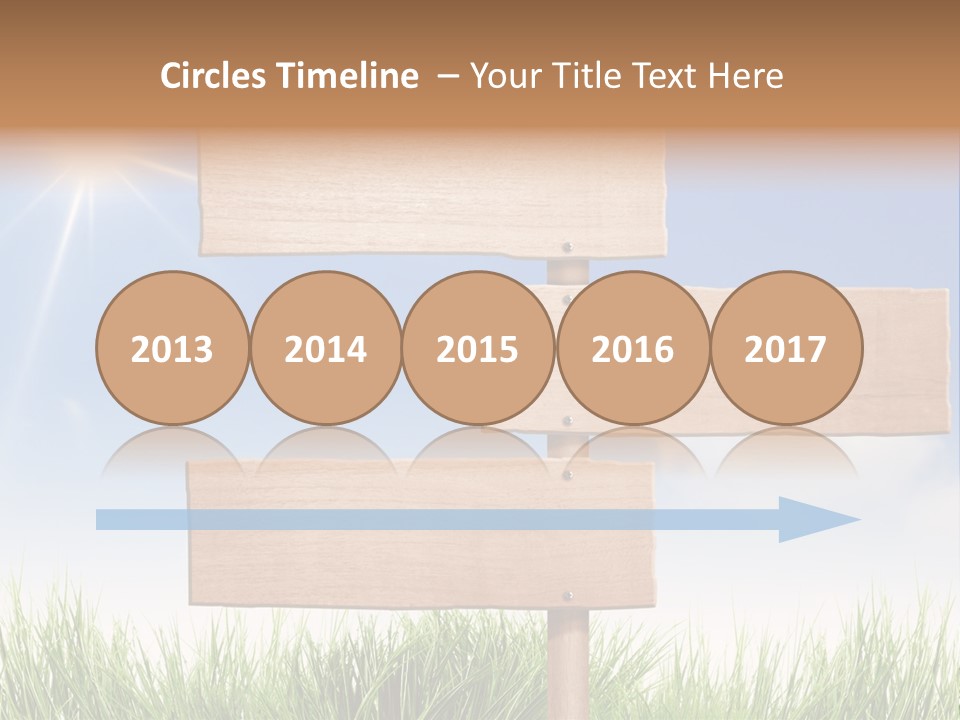 Circles Timeline – Your Title Text Here

2013

2014

2015

2016

2017